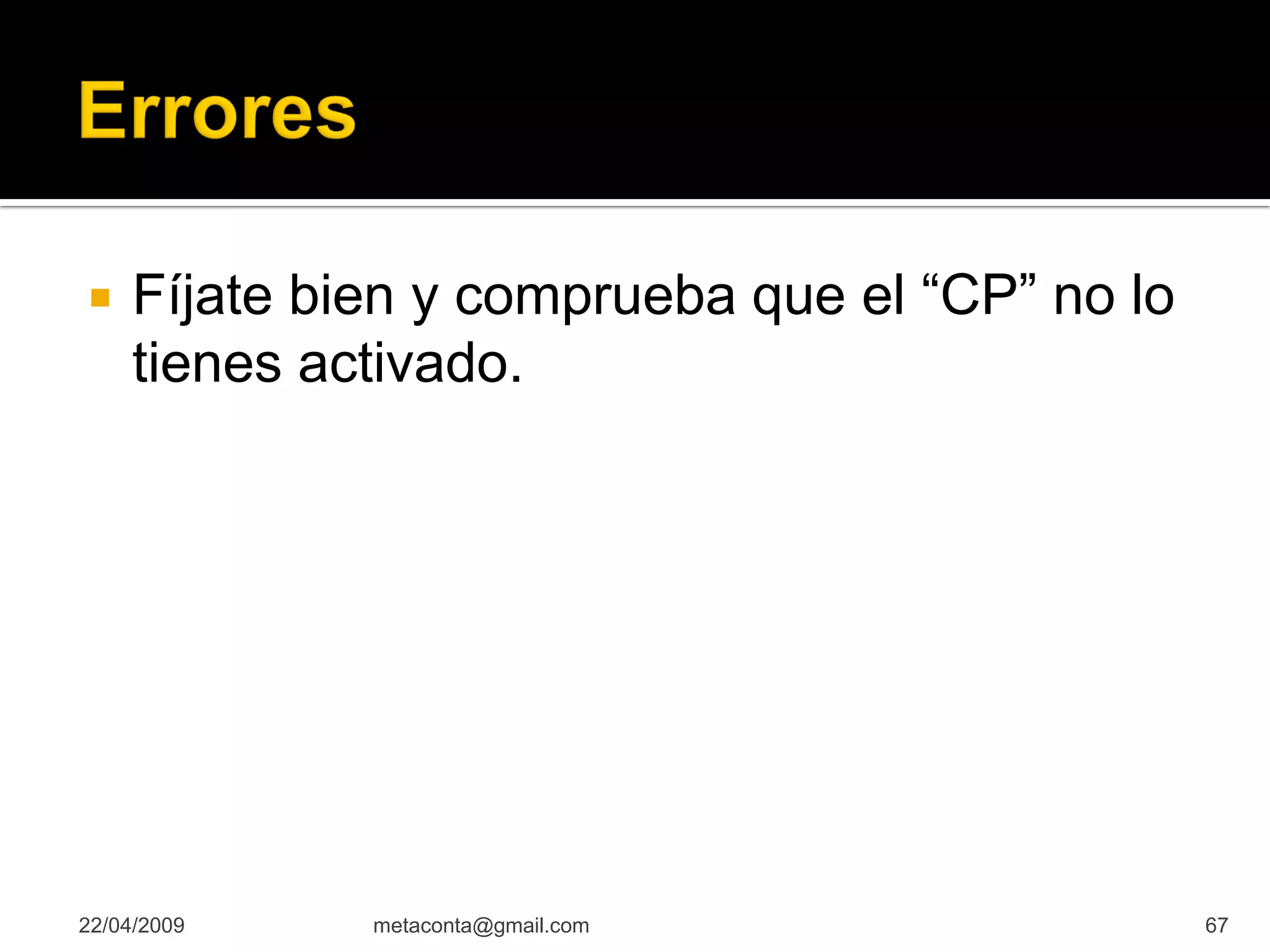 Errores

Fíjate bien y comprueba que el “CP” no lo tienes activado.

22/04/2009 metaconta@gmail.com 67